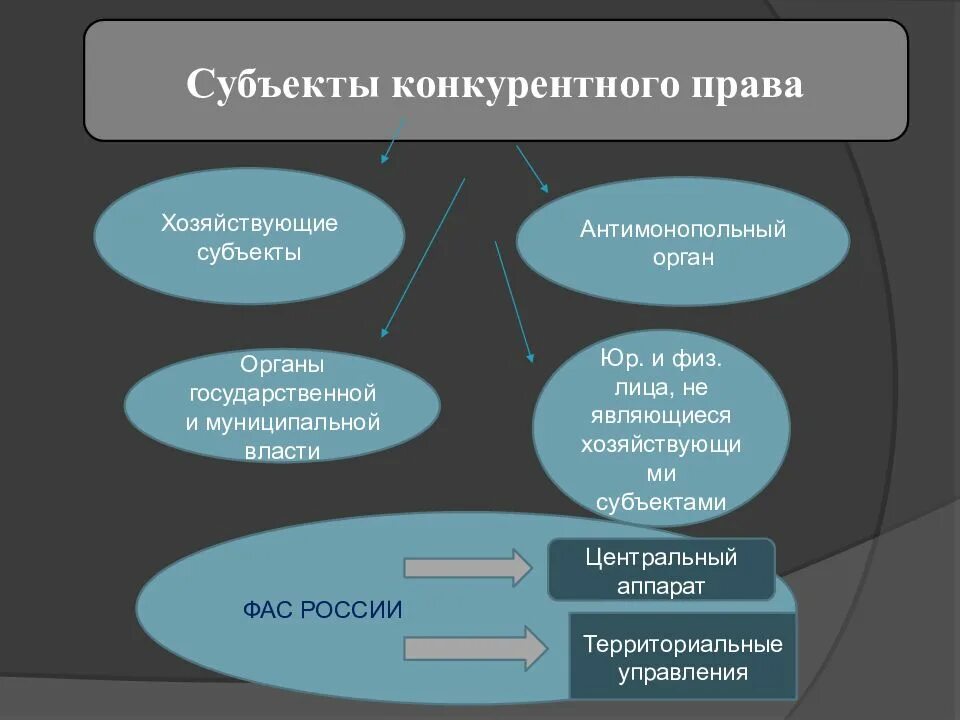 Субъекты конкурентного права

Хозяйствующие субъекты

Антимонопольный орган

Органы государственной и муниципальной власти

Юр. и физ. лица, не являющиеся хозяйствующими субъектами

ФАС РОССИИ

Центральный аппарат

Территориальные управления